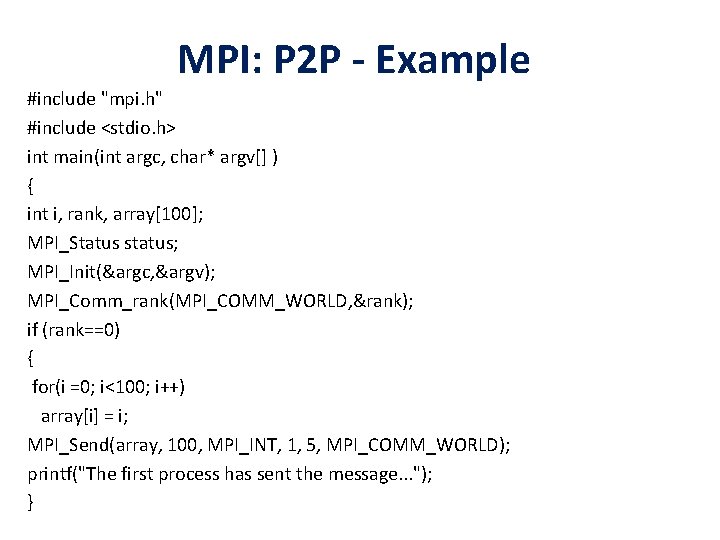 MPI: P2P - Example

#include "mpi.h"
#include <stdio.h>
int main(int argc, char* argv[] )
{
int i, rank, array[100];
MPI_Status status;
MPI_Init(&argc,&argv);
MPI_Comm_rank(MPI_COMM_WORLD,&rank);
if (rank==0)
{
for(i =0; i<100; i++)
array[i] = i;
MPI_Send(array, 100, MPI_INT, 1, 5, MPI_COMM_WORLD);
printf("The first process has sent the message...");
}